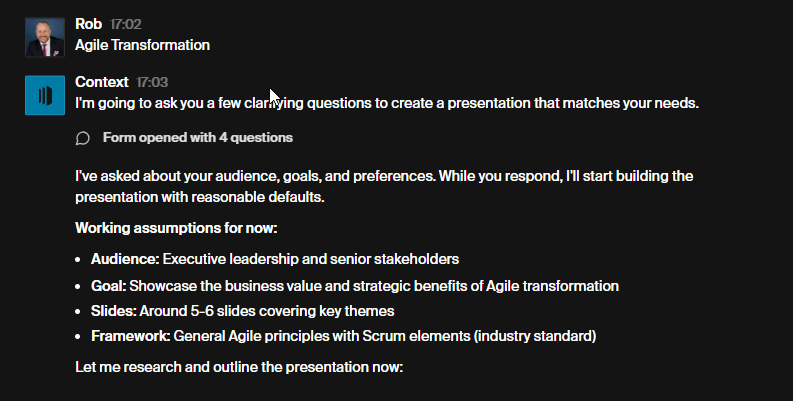 Rob 17:02
Agile Transformation

Context 17:03
I'm going to ask you a few clarifying questions to create a presentation that matches your needs.

Form opened with 4 questions

I've asked about your audience, goals, and preferences. While you respond, I'll start building the presentation with reasonable defaults.

Working assumptions for now:

- Audience: Executive leadership and senior stakeholders
- Goal: Showcase the business value and strategic benefits of Agile transformation
- Slides: Around 5-6 slides covering key themes
- Framework: General Agile principles with Scrum elements (industry standard)

Let me research and outline the presentation now: